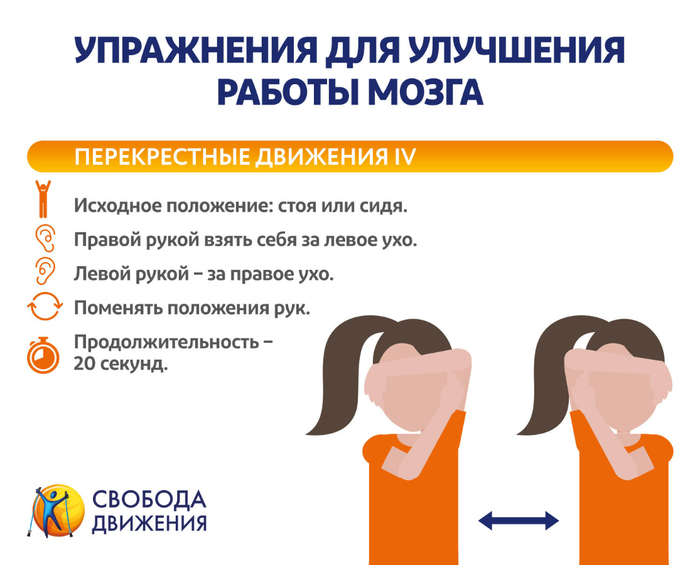 УПРАЖНЕНИЯ ДЛЯ УЛУЧШЕНИЯ РАБОТЫ МОЗГА

ПЕРЕКРЕСТНЫЕ ДВИЖЕНИЯ IV

Исходное положение: стоя или сидя.

Правой рукой взять себя за левое ухо.

Левой рукой – за правое ухо.

Поменять положения рук.

Продолжительность – 20 секунд.

СВОБОДА ДВИЖЕНИЯ